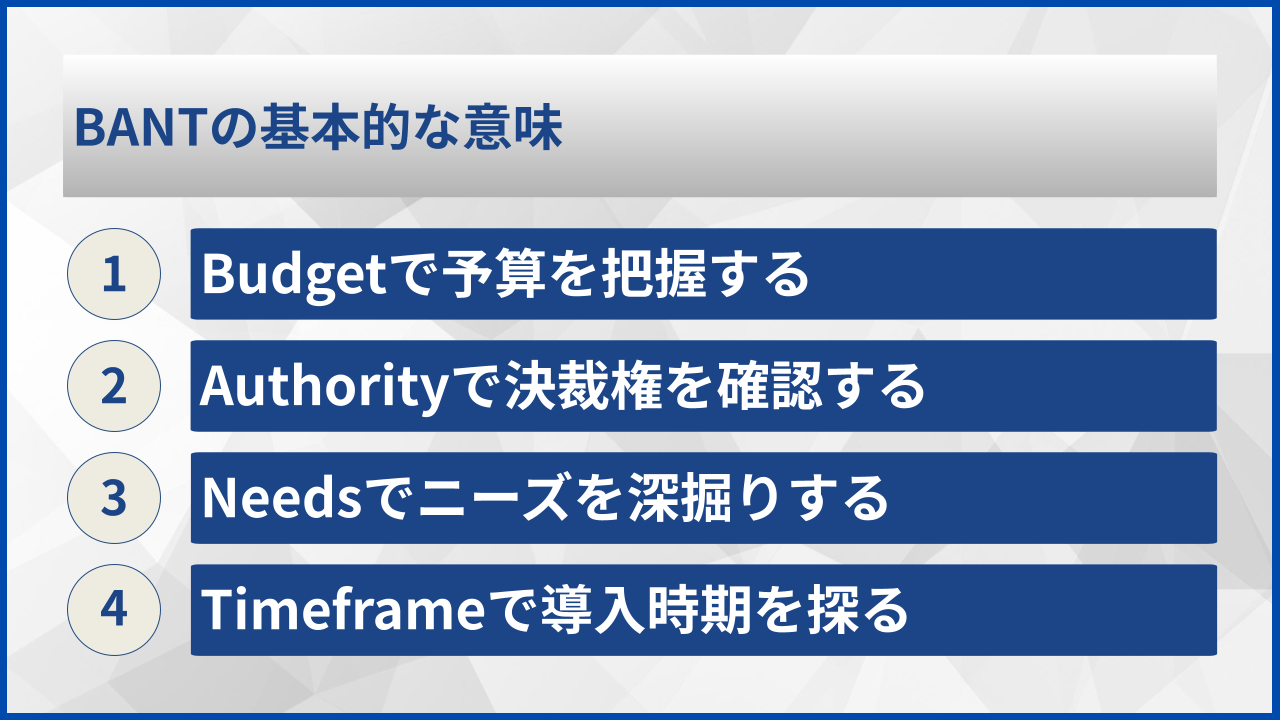 BANTの基本的な意味

1 Budgetで予算を把握する

2 Authorityで決裁権を確認する

3 Needsでニーズを深掘りする

4 Timeframeで導入時期を探る